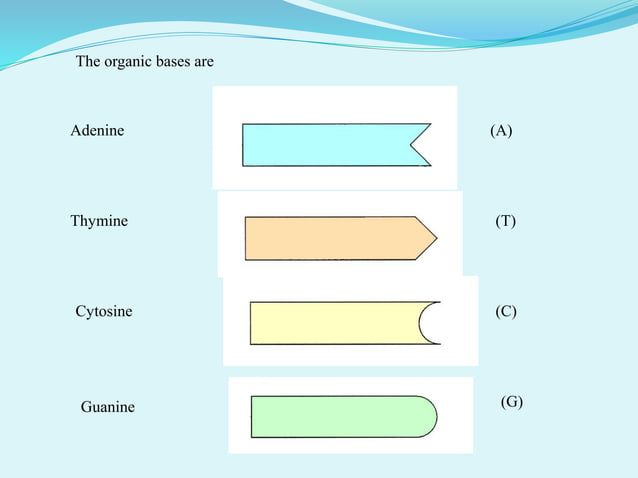 The organic bases are

Adenine (A)

Thymine (T)

Cytosine (C)

Guanine (G)